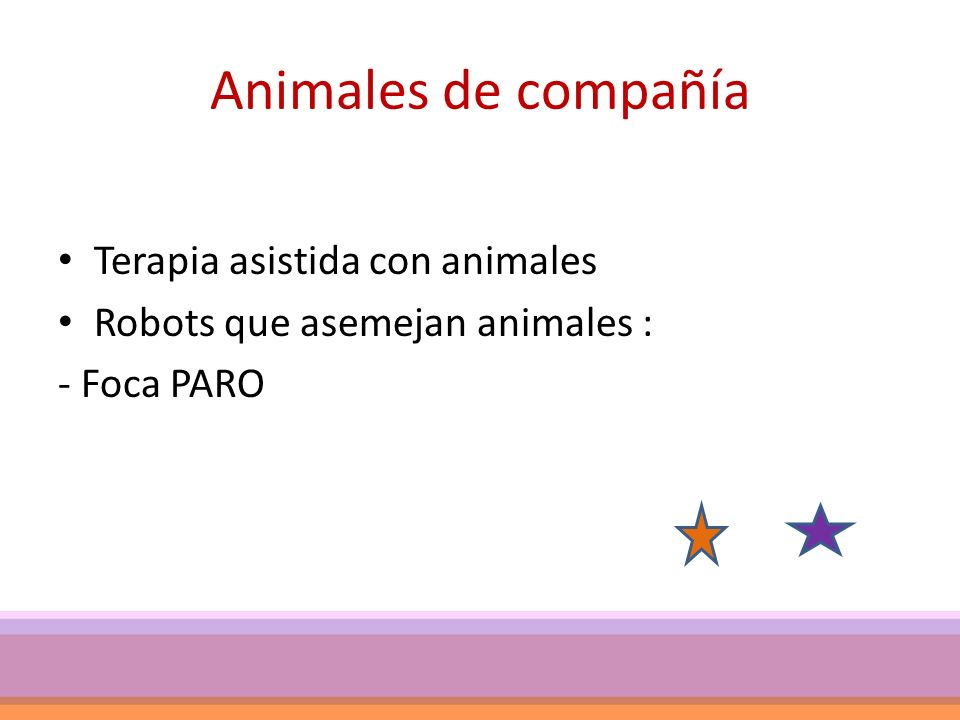 Animales de compañía

• Terapia asistida con animales
• Robots que asemejan animales :
- Foca PARO